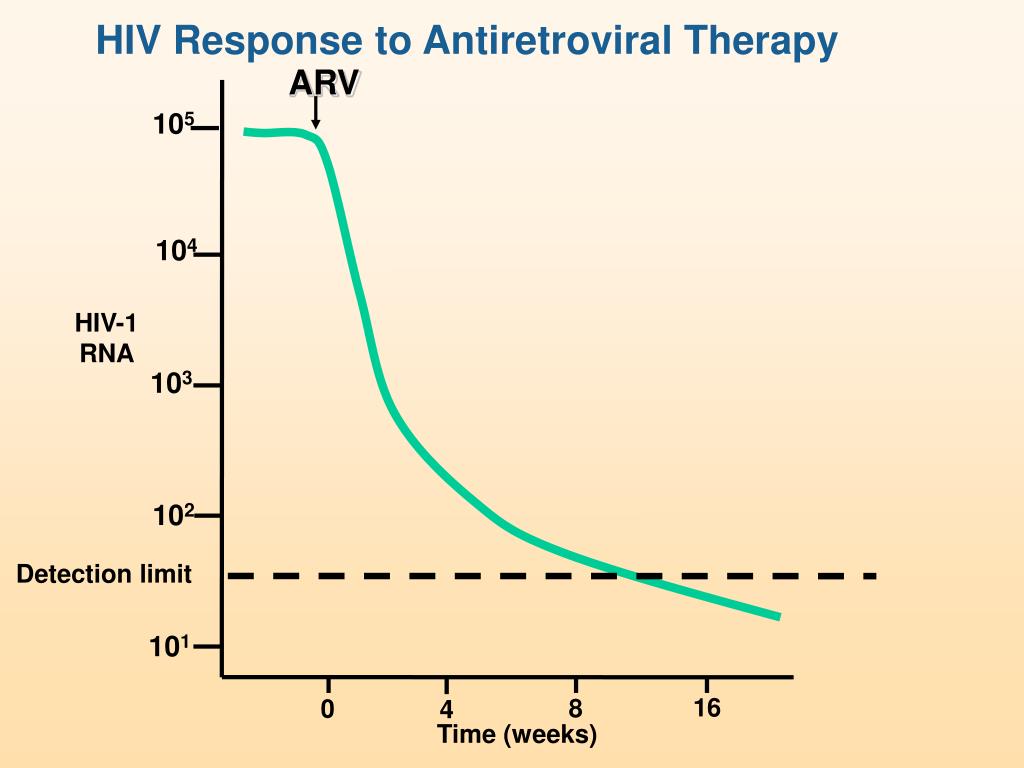 HIV Response to Antiretroviral Therapy

ARV

$10^5$

$10^4$

HIV-1 RNA

$10^3$

$10^2$

Detection limit

$10^1$

0

4

8

16

Time (weeks)